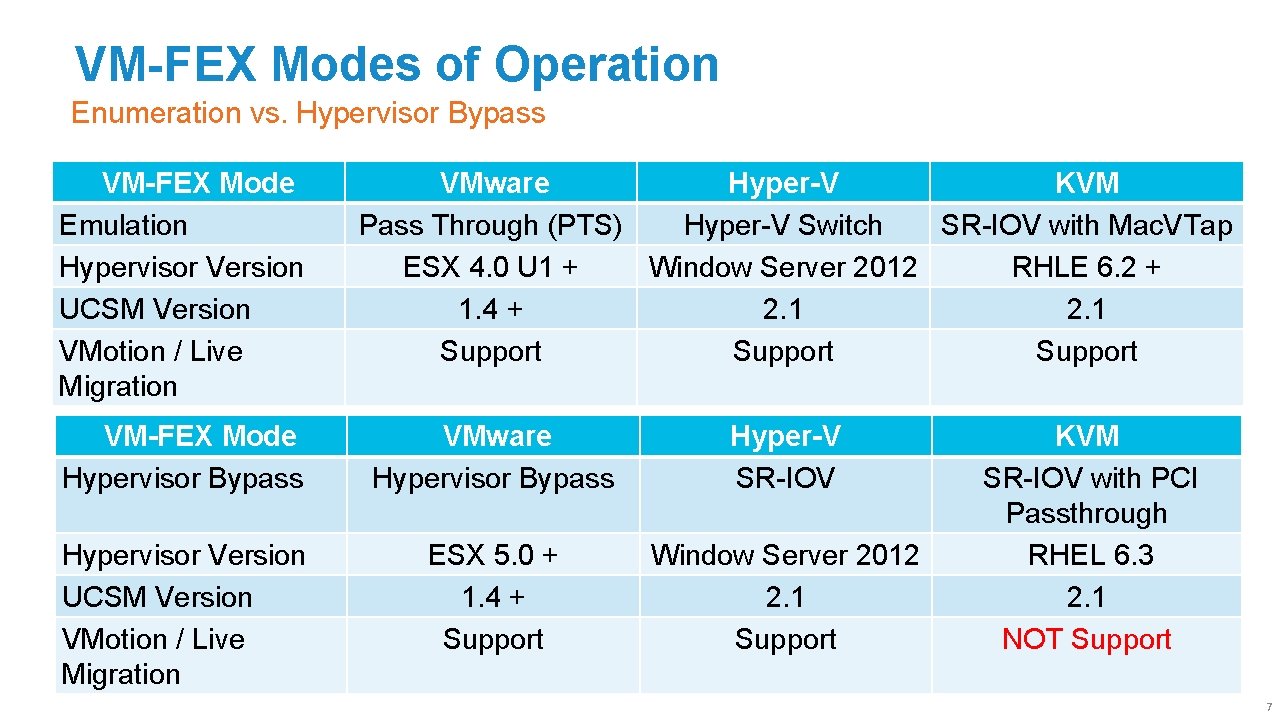 VM-FEX Modes of Operation

Enumeration vs. Hypervisor Bypass

| VM-FEX Mode | VMware | Hyper-V | KVM |
|---|---|---|---|
| Emulation | Pass Through (PTS) | Hyper-V Switch | SR-IOV with Mac.VTap |
| Hypervisor Version | ESX 4.0 U1 + | Window Server 2012 | RHLE 6.2 + |
| UCSM Version | 1.4 + | 2.1 | 2.1 |
| VMotion / Live Migration | Support | Support | Support |

| VM-FEX Mode | VMware | Hyper-V | KVM |
|---|---|---|---|
| Hypervisor Bypass | Hypervisor Bypass | SR-IOV | SR-IOV with PCI Passthrough |
| Hypervisor Version | ESX 5.0 + | Window Server 2012 | RHEL 6.3 |
| UCSM Version | 1.4 + | 2.1 | 2.1 |
| VMotion / Live Migration | Support | Support | NOT Support |

7